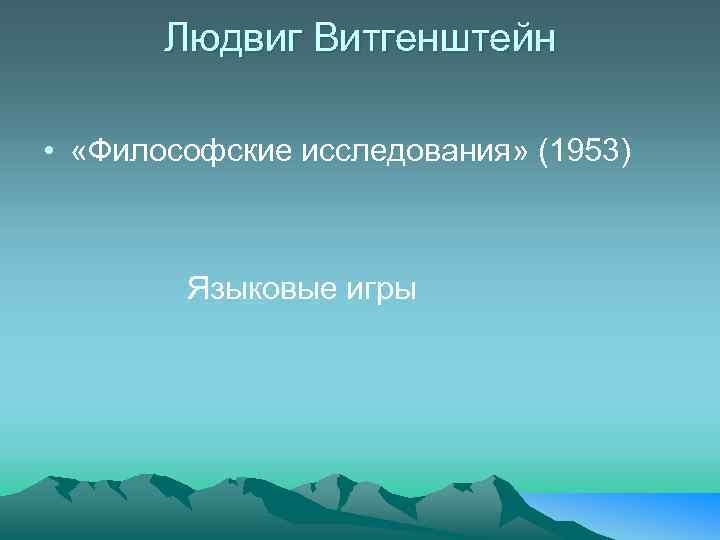 Людвиг Витгенштейн

• «Философские исследования» (1953)

Языковые игры